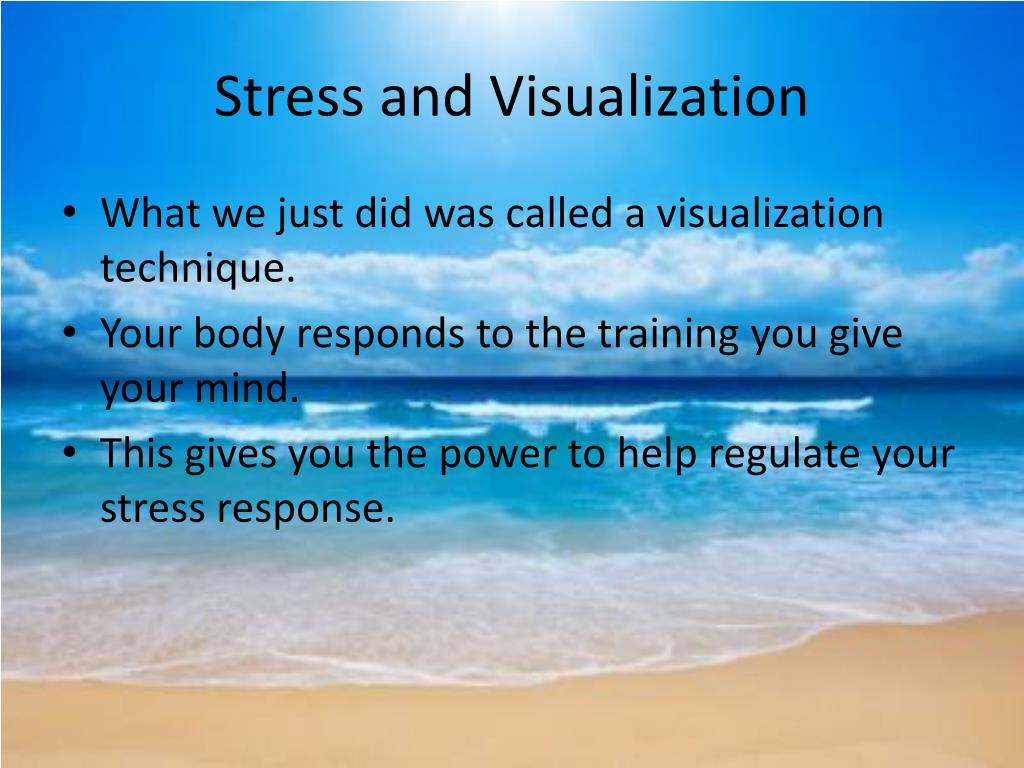 Stress and Visualization

• What we just did was called a visualization technique.
• Your body responds to the training you give your mind.
• This gives you the power to help regulate your stress response.